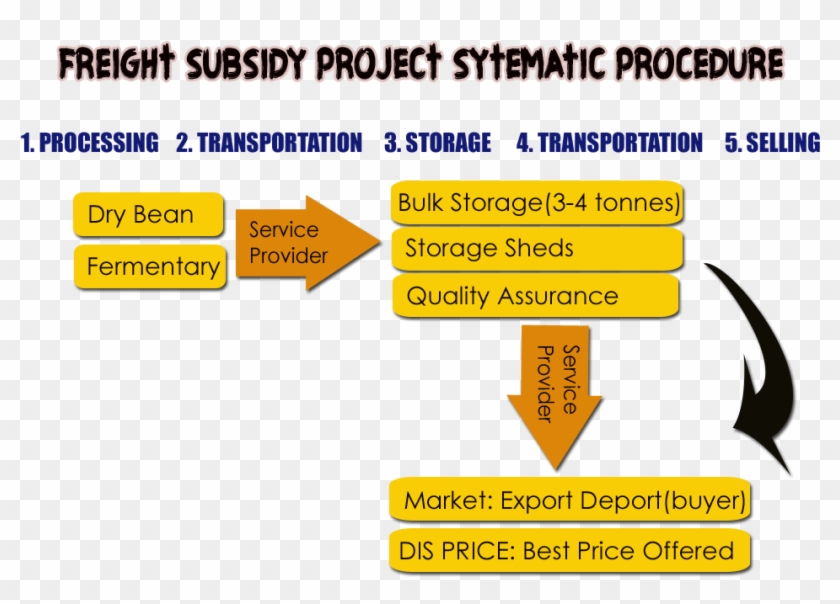 FREIGHT SUBSIDY PROJECT SYTEMATIC PROCEDURE

1. PROCESSING 2. TRANSPORTATION 3. STORAGE 4. TRANSPORTATION 5. SELLING

Dry Bean

Fermentary

Service Provider

Bulk Storage(3-4 tonnes)

Storage Sheds

Quality Assurance

Service Provider

Market: Export Deport(buyer)

DIS PRICE: Best Price Offered